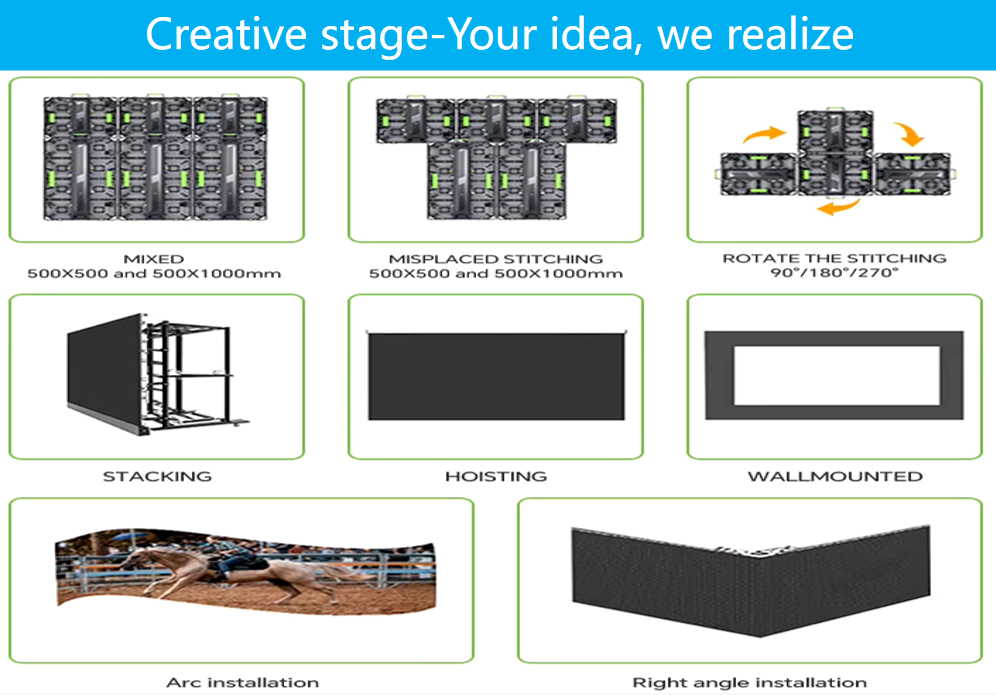 Creative stage-Your idea, we realize

MIXED
500X500 and 500X1000mm

MISPLACED STITCHING
500X500 and 500X1000mm

ROTATE THE STITCHING
90°/180°/270°

STACKING

HOISTING

WALLMOUNTED

Arc installation

Right angle installation